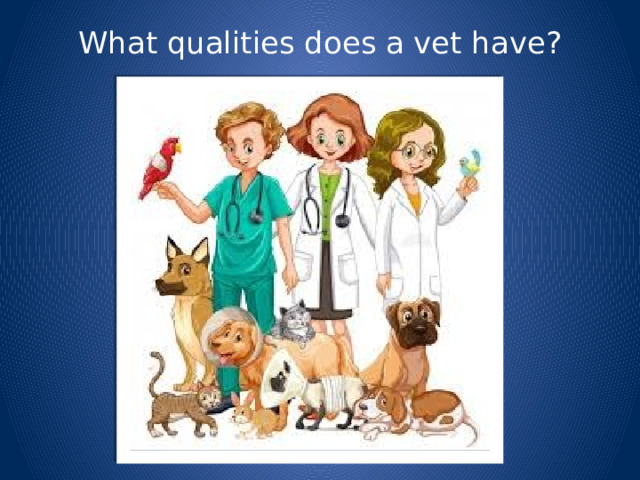 What qualities does a vet have?